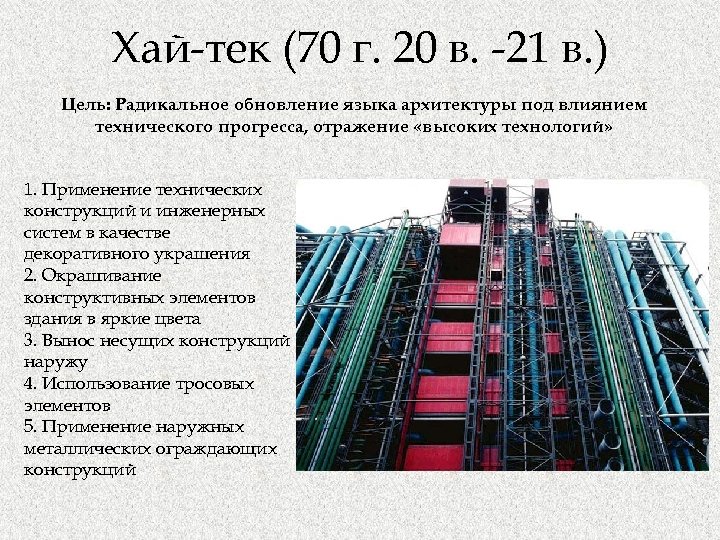 Хай-тек (70 г. 20 в. -21 в.)

Цель: Радикальное обновление языка архитектуры под влиянием технического прогресса, отражение «высоких технологий»

1. Применение технических конструкций и инженерных систем в качестве декоративного украшения
2. Окрашивание конструктивных элементов здания в яркие цвета
3. Вынос несущих конструкций наружу
4. Использование тросовых элементов
5. Применение наружных металлических ограждающих конструкций